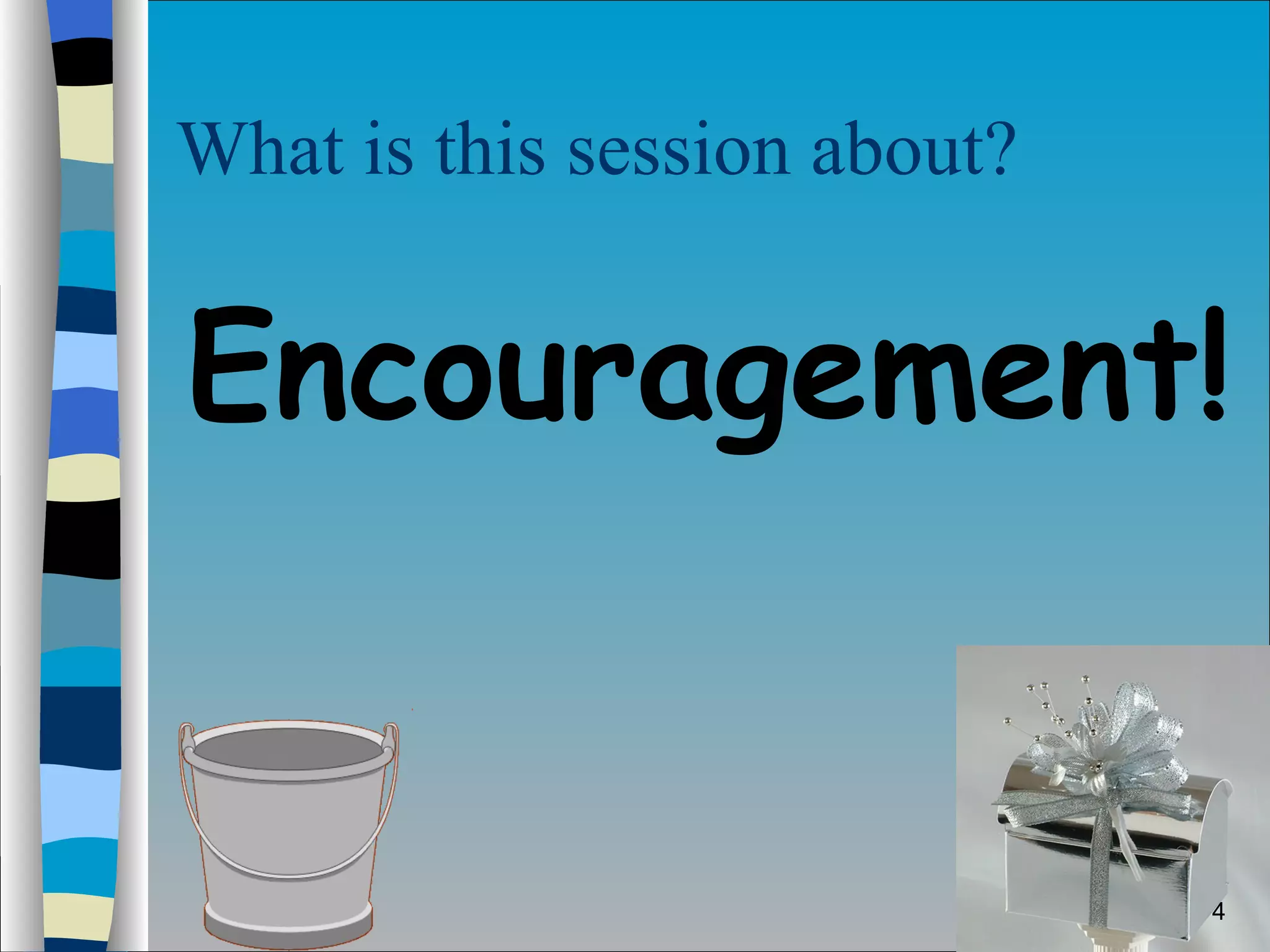 What is this session about?

Encouragement!

4